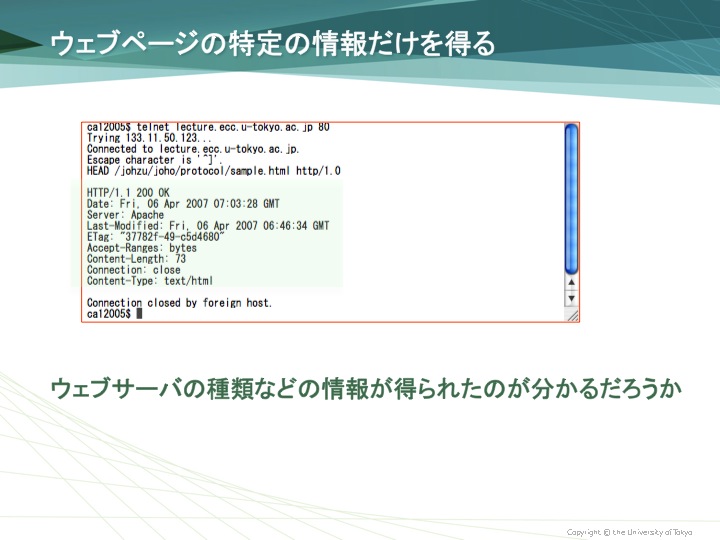 ウェブページの特定の情報だけを得る

cal2005$ telnet lecture.ecc.u-tokyo.ac.jp 80
Trying 133.11.50.123...
Connected to lecture.ecc.u-tokyo.ac.jp.
Escape character is '^]'.
HEAD /johzu/joho/protocol/sample.html http/1.0

HTTP/1.1 200 OK
Date: Fri, 06 Apr 2007 07:03:28 GMT
Server: Apache
Last-Modified: Fri, 06 Apr 2007 06:46:34 GMT
ETag: "37782f-49-c5d4680"
Accept-Ranges: bytes
Content-Length: 73
Connection: close
Content-Type: text/html

Connection closed by foreign host.
cal2005$

ウェブサーバの種類などの情報が得られたのが分かるだろうか

Copyright © the University of Tokyo